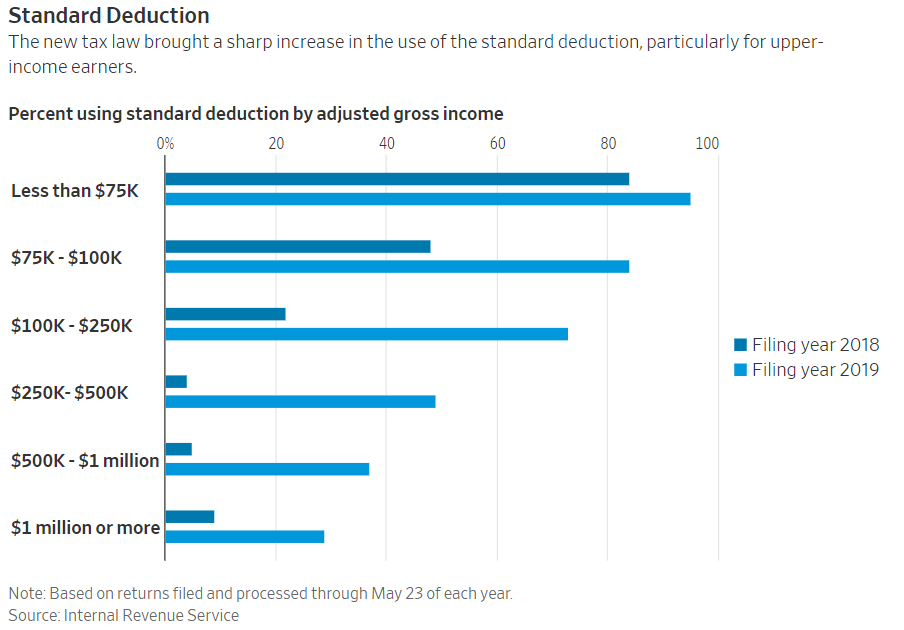 Standard Deduction
The new tax law brought a sharp increase in the use of the standard deduction, particularly for upper-income earners.

Percent using standard deduction by adjusted gross income

0% 20 40 60 80 100

Less than $75K
$75K - $100K
$100K - $250K
$250K- $500K
$500K - $1 million
$1 million or more

Filing year 2018
Filing year 2019

Note: Based on returns filed and processed through May 23 of each year.
Source: Internal Revenue Service